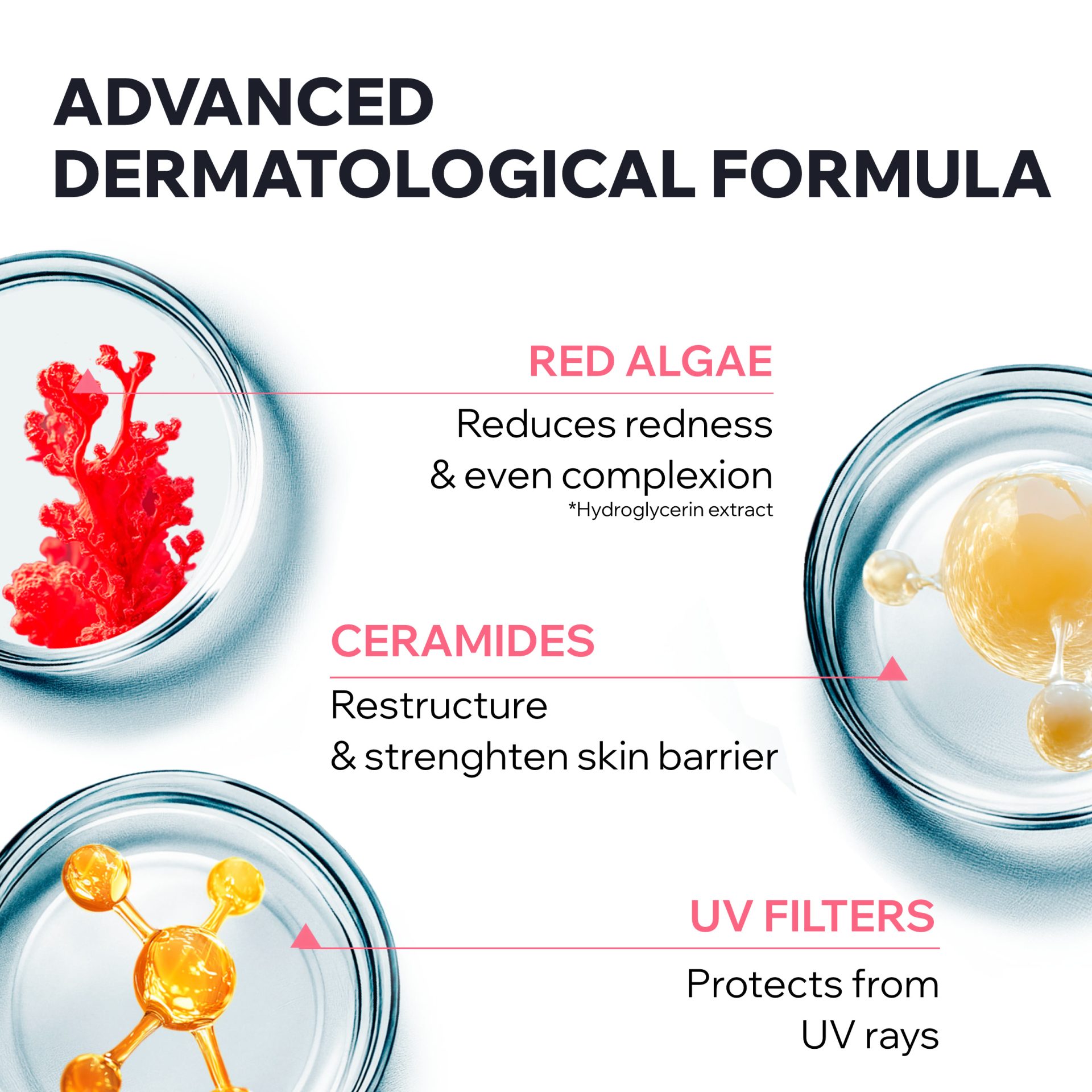 ADVANCED DERMATOLOGICAL FORMULA

RED ALGAE

Reduces redness & even complexion

*Hydroglycerin extract

CERAMIDES

Restructure & strenghten skin barrier

UV FILTERS

Protects from UV rays